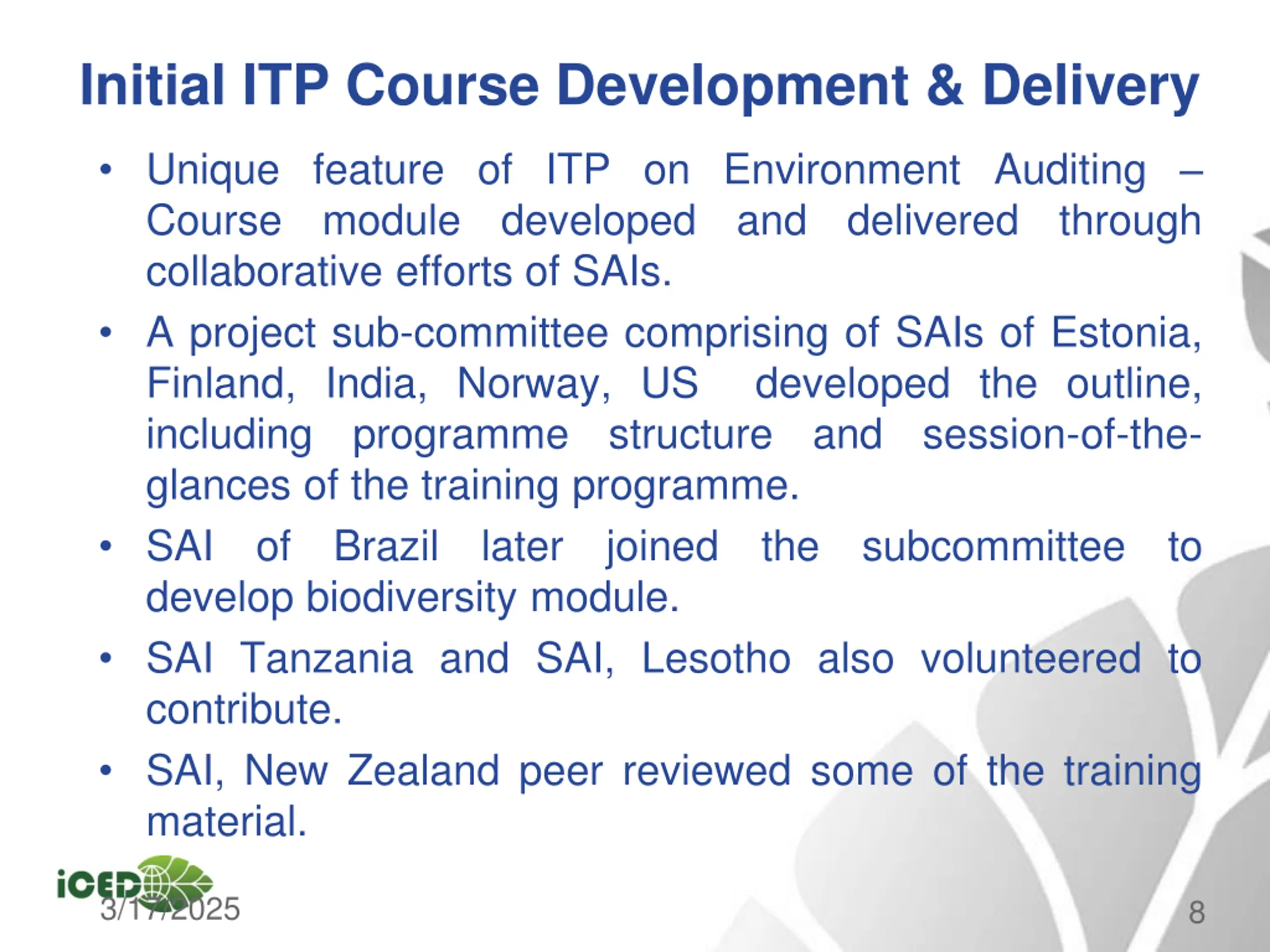 Initial ITP Course Development & Delivery

• Unique feature of ITP on Environment Auditing – Course module developed and delivered through collaborative efforts of SAIs.

• A project sub-committee comprising of SAIs of Estonia, Finland, India, Norway, US developed the outline, including programme structure and session-of-the-glances of the training programme.

• SAI of Brazil later joined the subcommittee to develop biodiversity module.

• SAI Tanzania and SAI, Lesotho also volunteered to contribute.

• SAI, New Zealand peer reviewed some of the training material.

iCED

3/17/2025

8